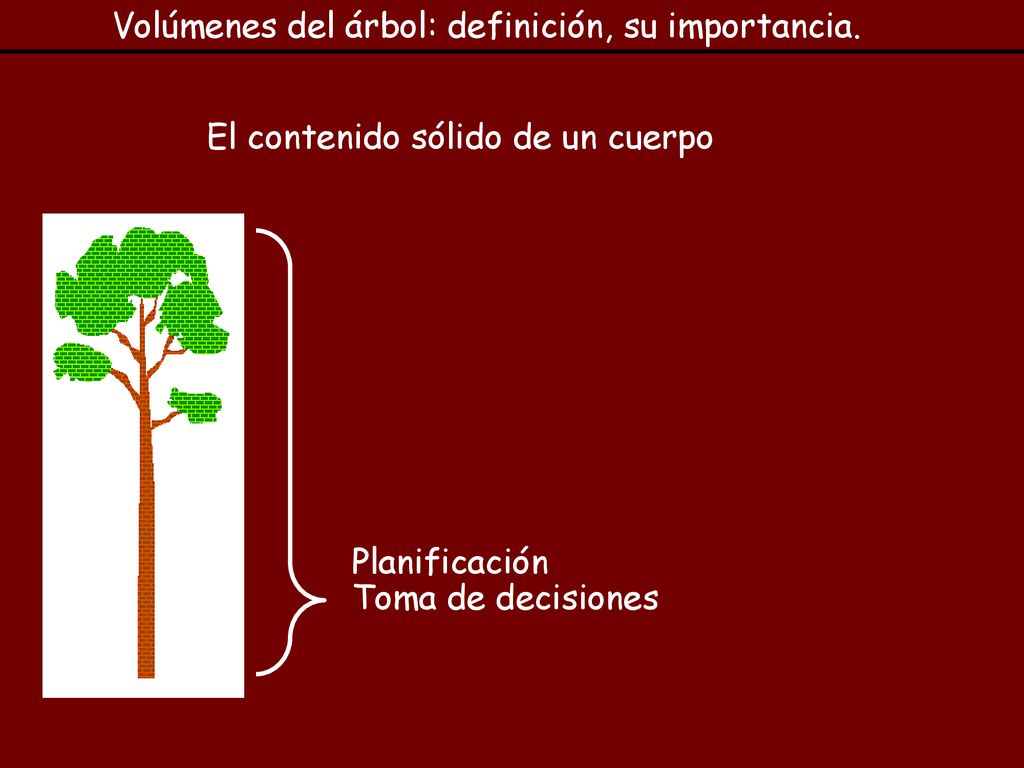 Volúmenes del árbol: definición, su importancia.

El contenido sólido de un cuerpo

Planificación
Toma de decisiones